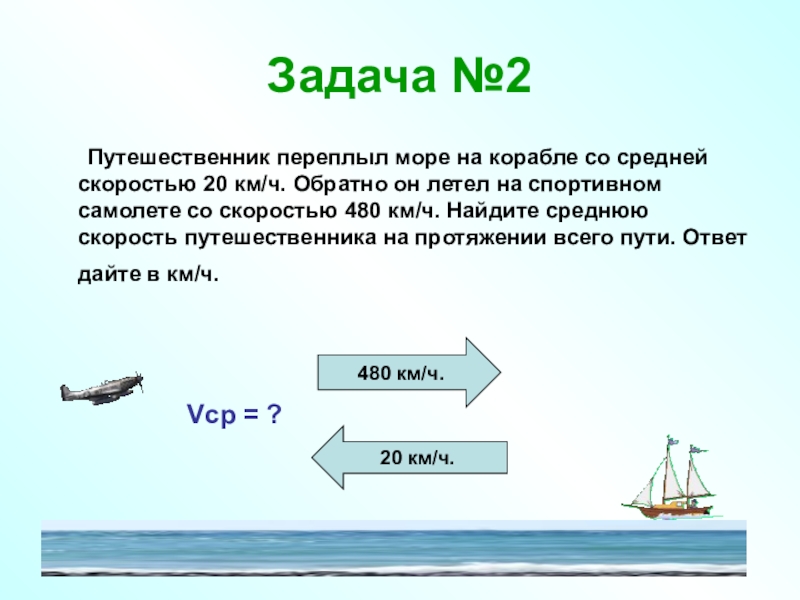 Задача №2

Путешественник переплыл море на корабле со средней скоростью 20 км/ч. Обратно он летел на спортивном самолете со скоростью 480 км/ч. Найдите среднюю скорость путешественника на протяжении всего пути. Ответ дайте в км/ч.

480 км/ч.

Vср = ?

20 км/ч.